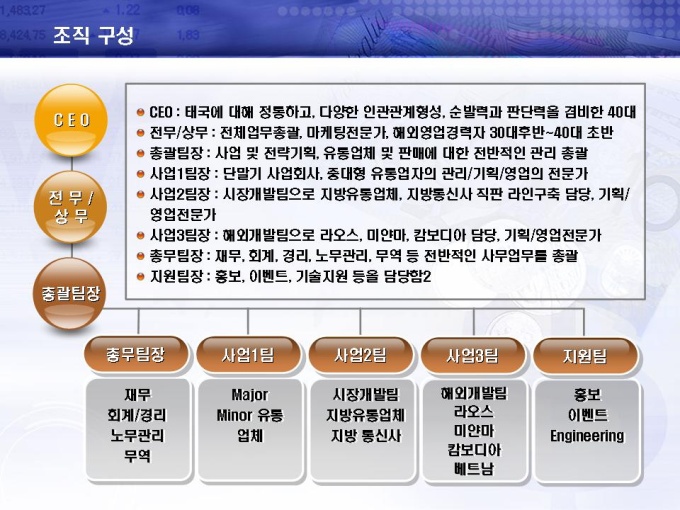 조직 구성

CEO

전 무 / 상 무

총괄팀장

CEO : 태국에 대해 정통하고, 다양한 인관관계형성, 순발력과 판단력을 겸비한 40대
전무/상무 : 전체업무총괄, 마케팅전문가, 해외영업경력자 30대후반~40대 초반
총괄팀장 : 사업 및 전략기획, 유통업체 및 판매에 대한 전반적인 관리 총괄
사업1팀장 : 단말기 사업회사, 중대형 유통업자의 관리/기획/영업의 전문가
사업2팀장 : 시장개발팀으로 지방유통업체, 지방통신사 직판 라인구축 담당, 기획/영업전문가
사업3팀장 : 해외개발팀으로 라오스, 미얀마, 캄보디아 담당, 기획/영업전문가
총무팀장 : 재무, 회계, 경리, 노무관리, 무역 등 전반적인 사무업무를 총괄
지원팀장 : 홍보, 이벤트, 기술지원 등을 담당함2

총무팀장
재무
회계/경리
노무관리
무역

사업1팀
Major
Minor 유통
업체

사업2팀
시장개발팀
지방유통업체
지방 통신사

사업3팀
해외개발팀
라오스
미얀마
캄보디아
베트남

지원팀
홍보
이벤트
Engineering